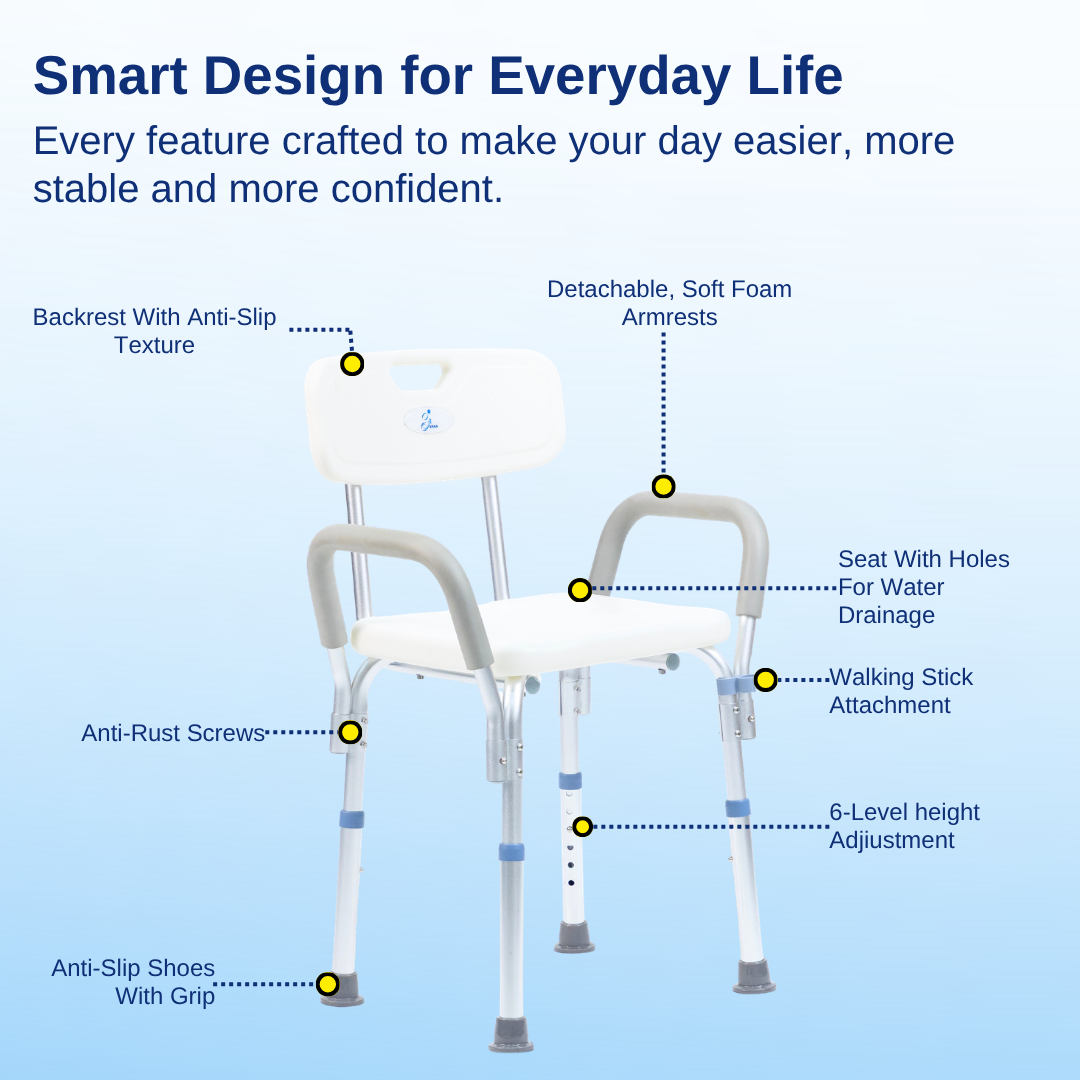 Smart Design for Everyday Life

Every feature crafted to make your day easier, more stable and more confident.

Backrest With Anti-Slip Texture

Detachable, Soft Foam Armrests

Seat With Holes For Water Drainage

Walking Stick Attachment

Anti-Rust Screws

6-Level height Adjiustment

Anti-Slip Shoes With Grip